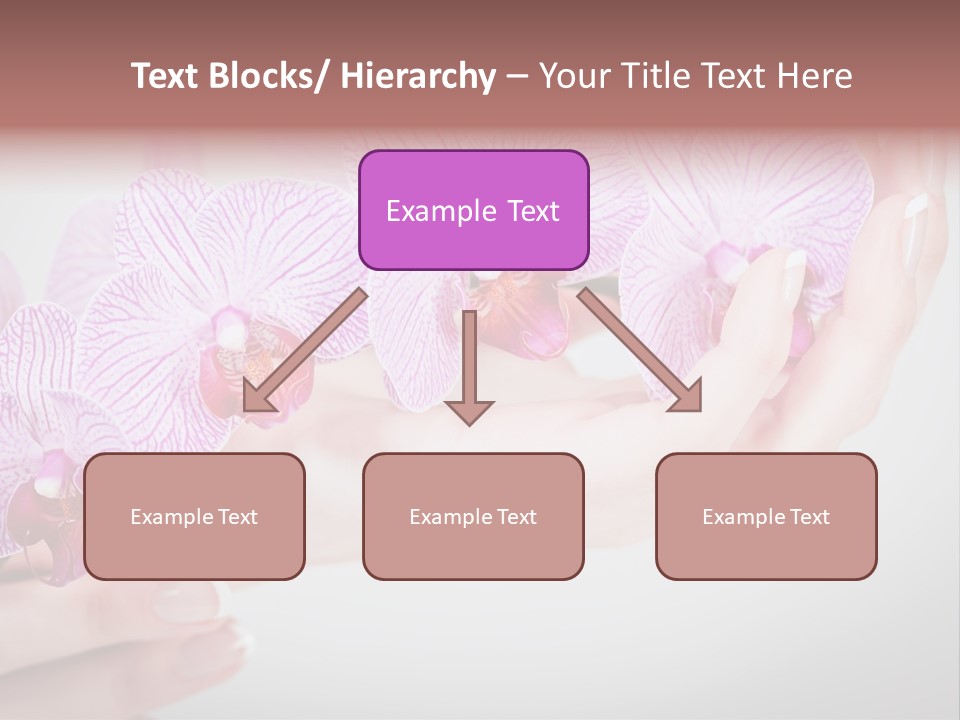 Text Blocks/ Hierarchy – Your Title Text Here

Example Text

Example Text

Example Text

Example Text